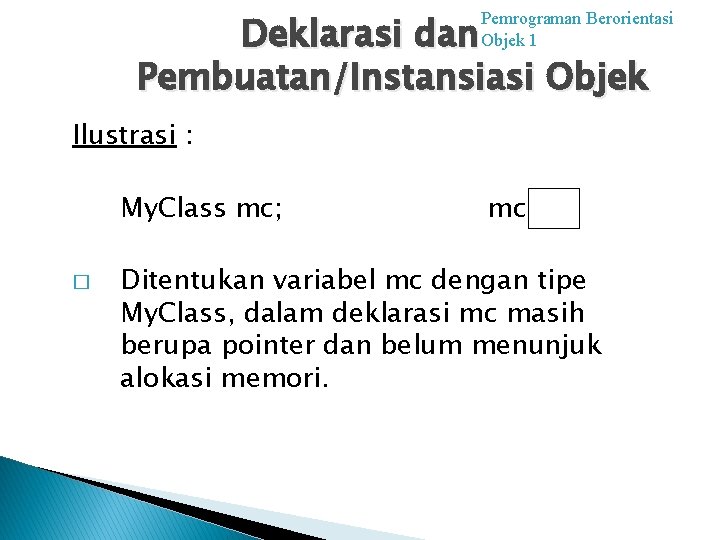 Pemrograman Berorientasi Objek 1

Deklarasi dan Pembuatan/Instansiasi Objek

Ilustrasi :

MyClass mc;

mc

□ Ditentukan variabel mc dengan tipe MyClass, dalam deklarasi mc masih berupa pointer dan belum menunjuk alokasi memori.